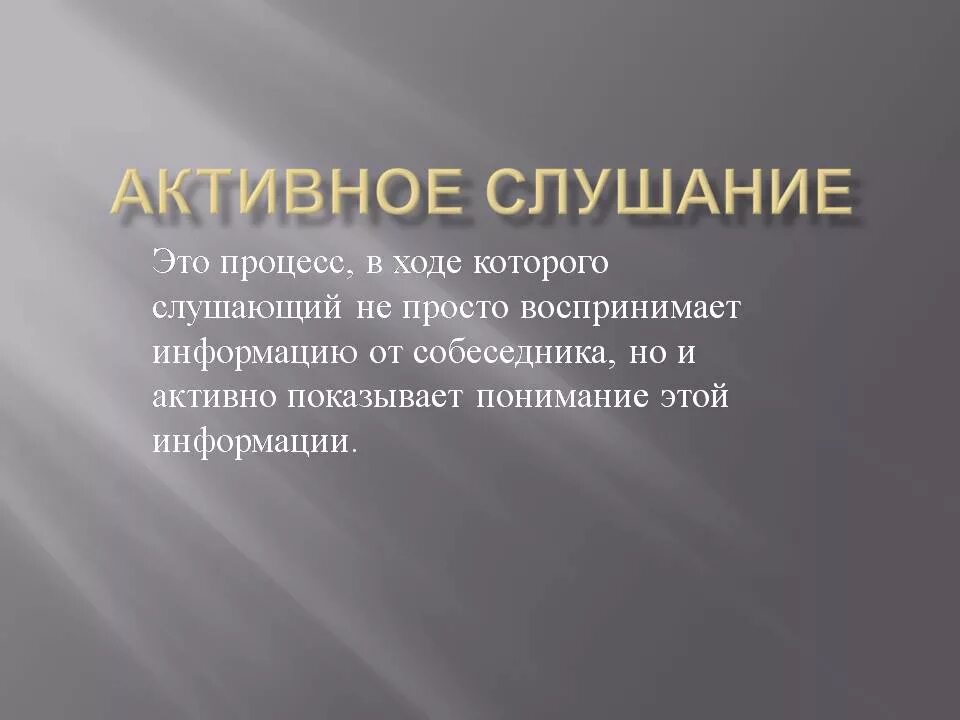 АКТИВНОЕ СЛУШАНИЕ

Это процесс, в ходе которого слушающий не просто воспринимает информацию от собеседника, но и активно показывает понимание этой информации.